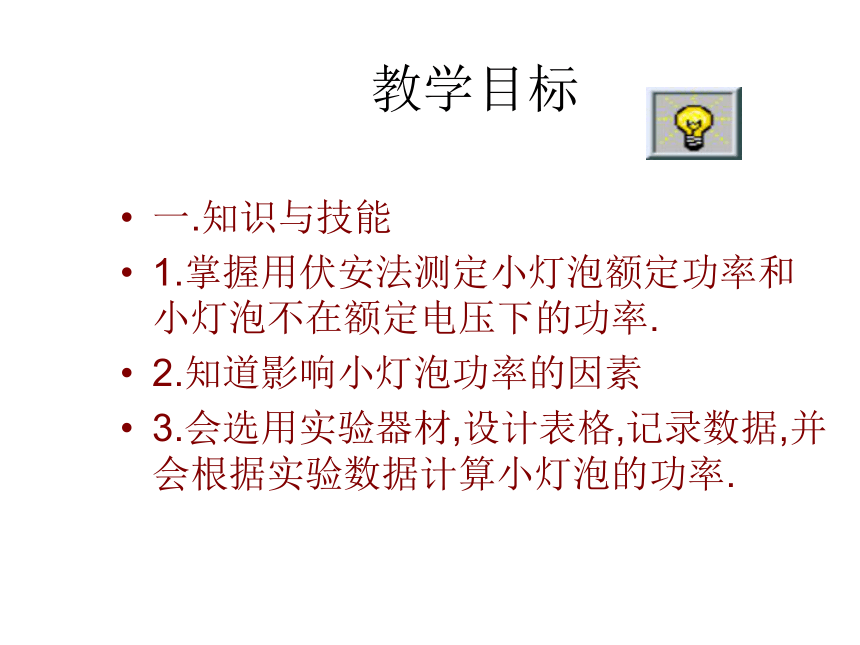 教学目标

• 一.知识与技能
• 1.掌握用伏安法测定小灯泡额定功率和小灯泡不在额定电压下的功率.
• 2.知道影响小灯泡功率的因素
• 3.会选用实验器材,设计表格,记录数据,并会根据实验数据计算小灯泡的功率.